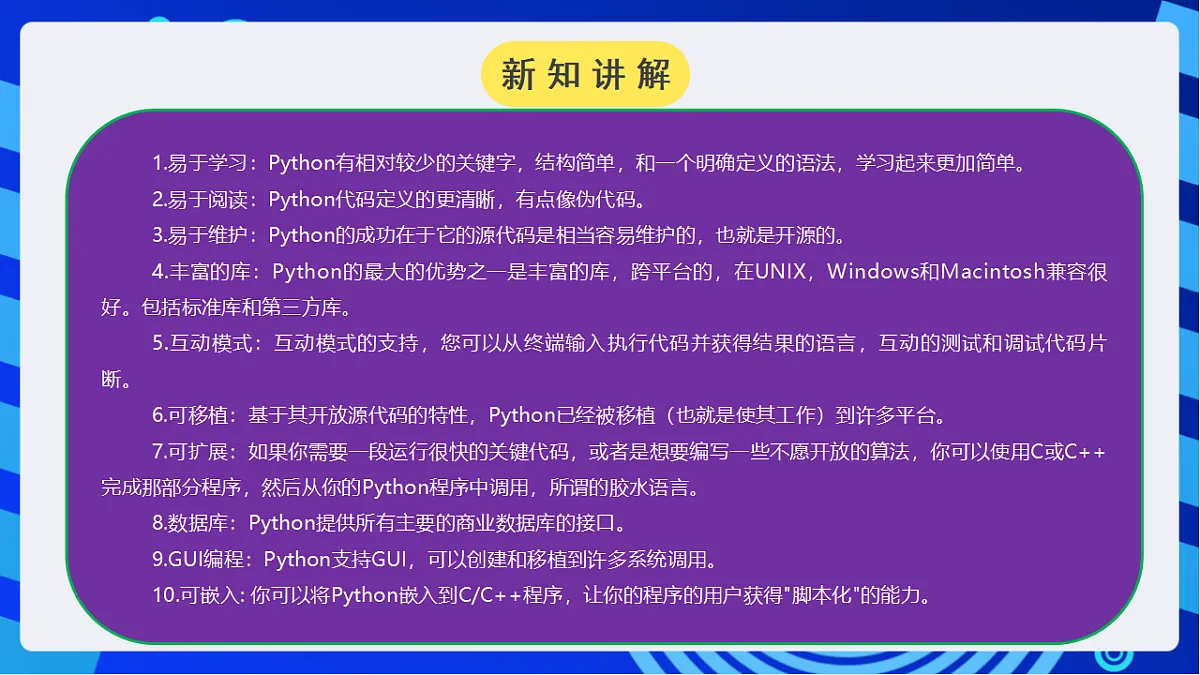 新知讲解

1.易于学习：Python有相对较少的关键字，结构简单，和一个明确定义的语法，学习起来更加简单。

2.易于阅读：Python代码定义的更清晰，有点像伪代码。

3.易于维护：Python的成功在于它的源代码是相当容易维护的，也就是开源的。

4.丰富的库：Python的最大的优势之一是丰富的库，跨平台的，在UNIX，Windows和Macintosh兼容很好。包括标准库和第三方库。

5.互动模式：互动模式的支持，您可以从终端输入执行代码并获得结果的语言，互动的测试和调试代码片断。

6.可移植：基于其开放源代码的特性，Python已经被移植（也就是使其工作）到许多平台。

7.可扩展：如果你需要一段运行很快的关键代码，或者是想要编写一些不愿开放的算法，你可以使用C或C++完成那部分程序，然后从你的Python程序中调用，所谓的胶水语言。

8.数据库：Python提供所有主要的商业数据库的接口。

9.GUI编程：Python支持GUI，可以创建和移植到许多系统调用。

10.可嵌入: 你可以将Python嵌入到C/C++程序，让你的程序的用户获得"脚本化"的能力。